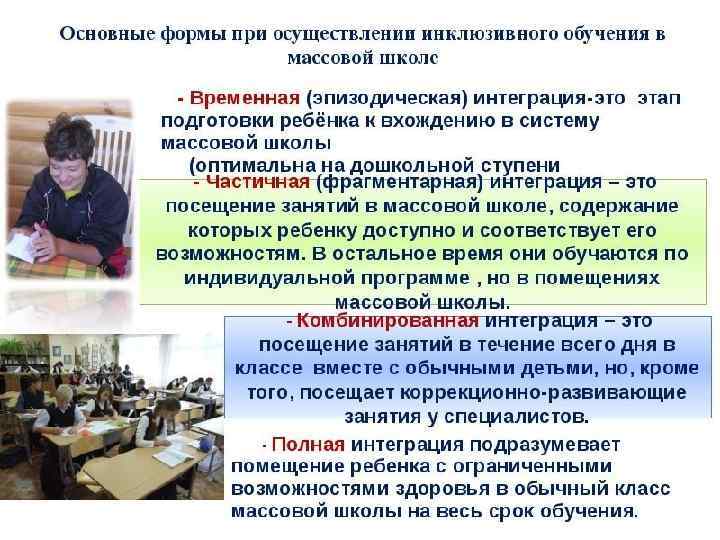 Основные формы при осуществлении инклюзивного обучения в массовой школе

- Временная (эпизодическая) интеграция-это этап подготовки ребёнка к вхождению в систему массовой школы
(оптимальна на дошкольной ступени

- Частичная (фрагментарная) интеграция – это посещение занятий в массовой школе, содержание которых ребенку доступно и соответствует его возможностям. В остальное время они обучаются по индивидуальной программе , но в помещениях массовой школы.

- Комбинированная интеграция – это посещение занятий в течение всего дня в классе вместе с обычными детьми, но, кроме того, посещает коррекционно-развивающие занятия у специалистов.

- Полная интеграция подразумевает помещение ребенка с ограниченными возможностями здоровья в обычный класс массовой школы на весь срок обучения.